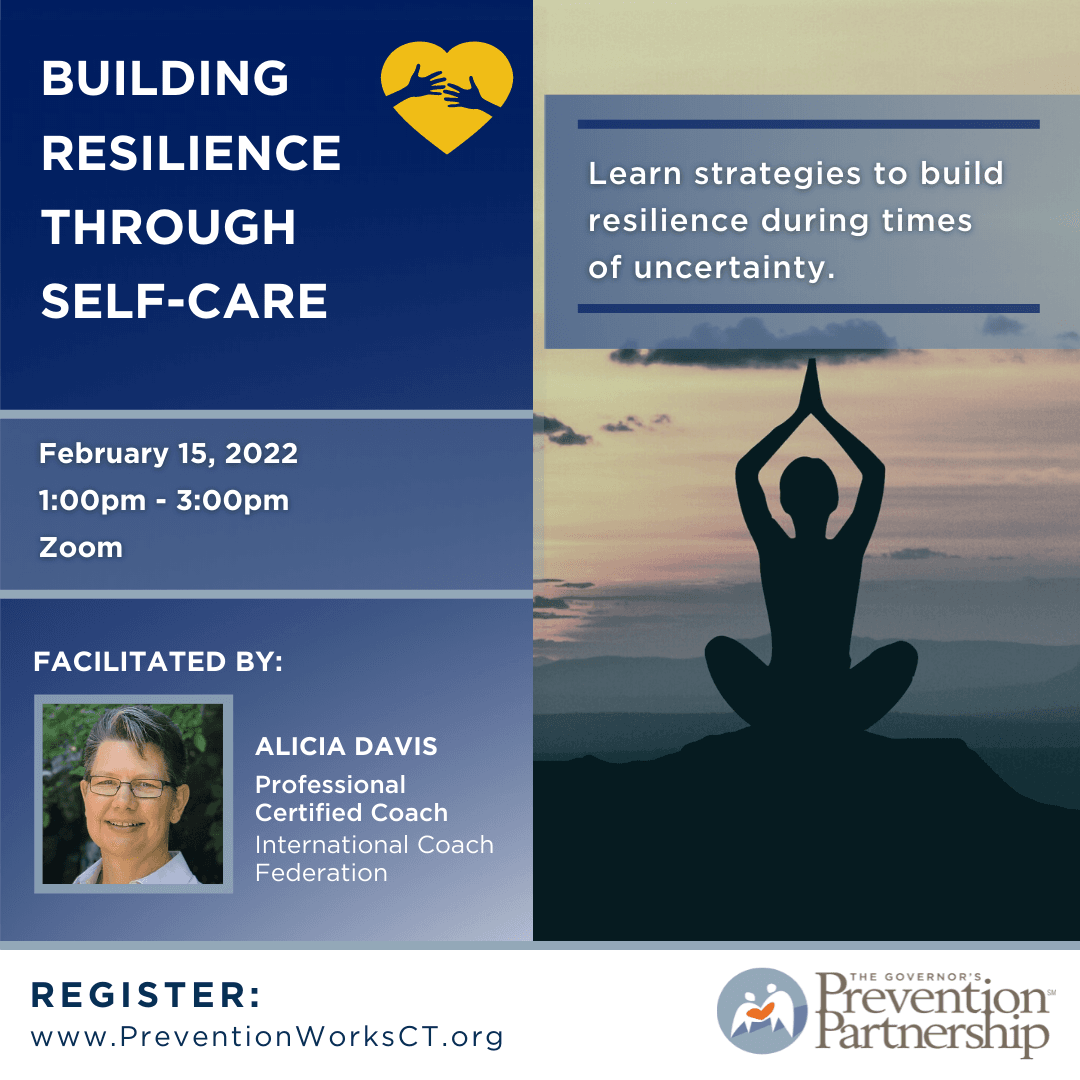 BUILDING RESILIENCE THROUGH SELF-CARE

Learn strategies to build resilience during times of uncertainty.

February 15, 2022
1:00pm - 3:00pm
Zoom

FACILITATED BY:

ALICIA DAVIS
Professional Certified Coach
International Coach Federation

REGISTER:
www.PreventionWorksCT.org

THE GOVERNOR'S Prevention Partnership SM